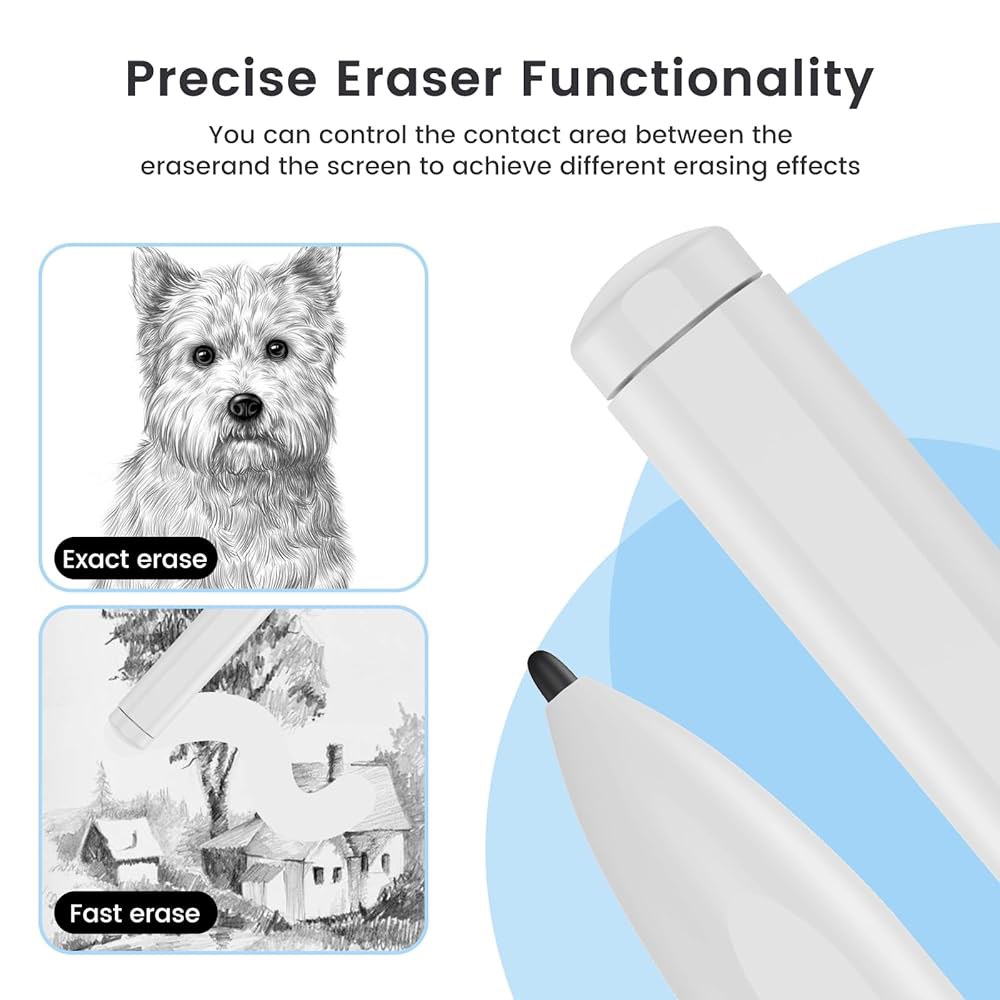 Precise Eraser Functionality

You can control the contact area between the eraserand the screen to achieve different erasing effects

Exact erase

Fast erase